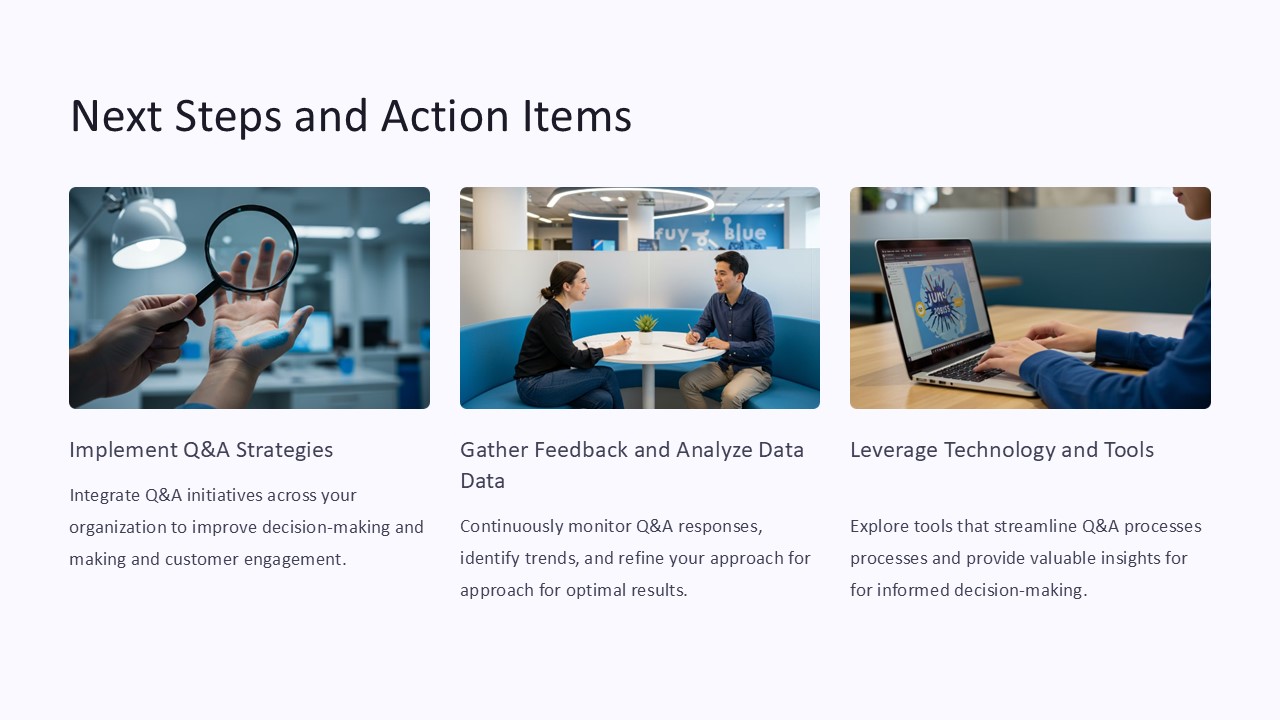 Next Steps and Action Items

fuy blue

Implement Q&A Strategies

Integrate Q&A initiatives across your organization to improve decision-making and making and customer engagement.

Gather Feedback and Analyze Data Data

Continuously monitor Q&A responses, identify trends, and refine your approach for approach for optimal results.

Leverage Technology and Tools

Explore tools that streamline Q&A processes processes and provide valuable insights for for informed decision-making.